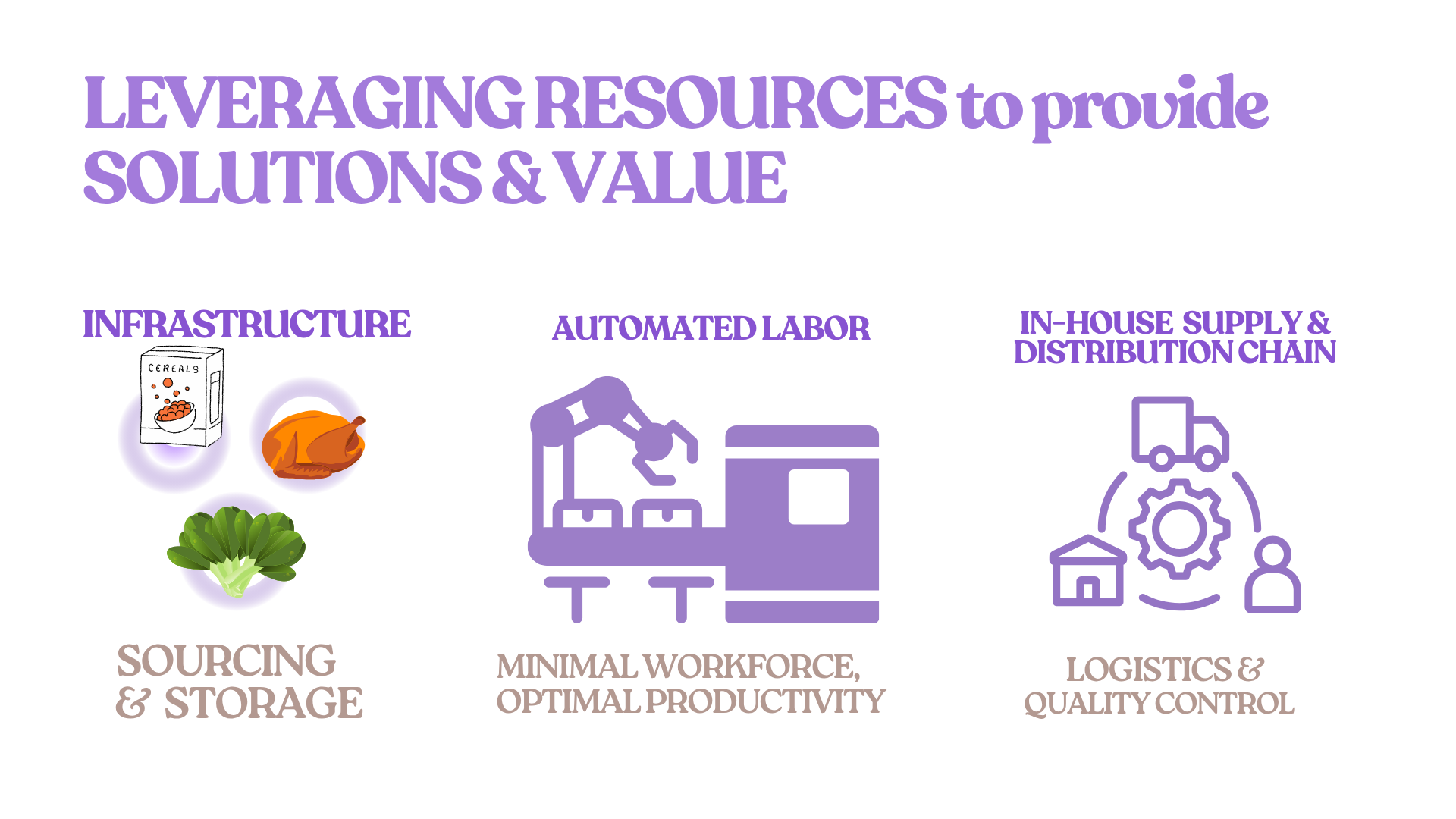 LEVERAGING RESOURCES to provide SOLUTIONS & VALUE

INFRASTRUCTURE

CEREALS

SOURCING
& STORAGE

AUTOMATED LABOR

MINIMAL WORKFORCE,
OPTIMAL PRODUCTIVITY

IN-HOUSE SUPPLY &
DISTRIBUTION CHAIN

LOGISTICS &
QUALITY CONTROL